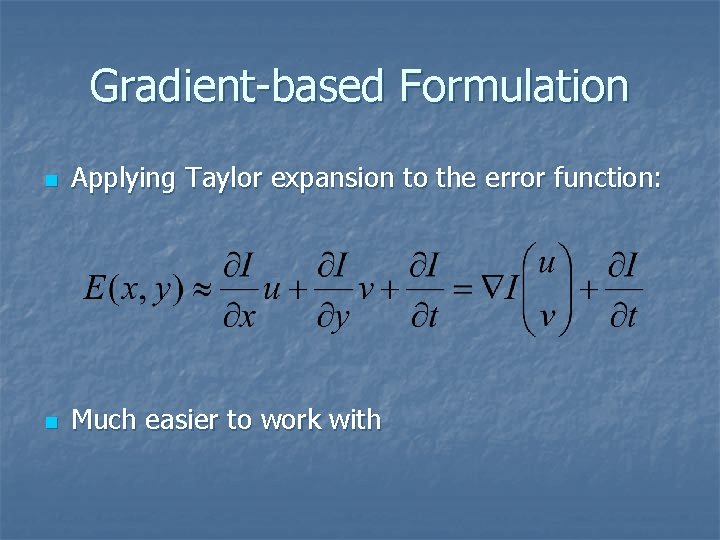 Gradient-based Formulation

Applying Taylor expansion to the error function:

$E(x,y) \approx \frac{\partial I}{\partial x}u + \frac{\partial I}{\partial y}v + \frac{\partial I}{\partial t} = \nabla I \begin{pmatrix} u \\ v \end{pmatrix} + \frac{\partial I}{\partial t}$

Much easier to work with